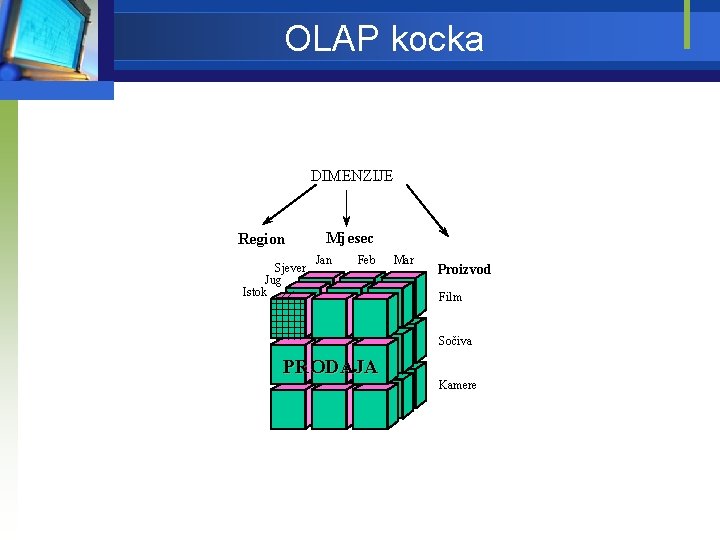 OLAP kocka

DIMENZIJE

Region

Mjesec

Proizvod

Jan

Feb

Mar

Sjever

Jug

Istok

Film

Sočiva

Kamere

PRODAJA